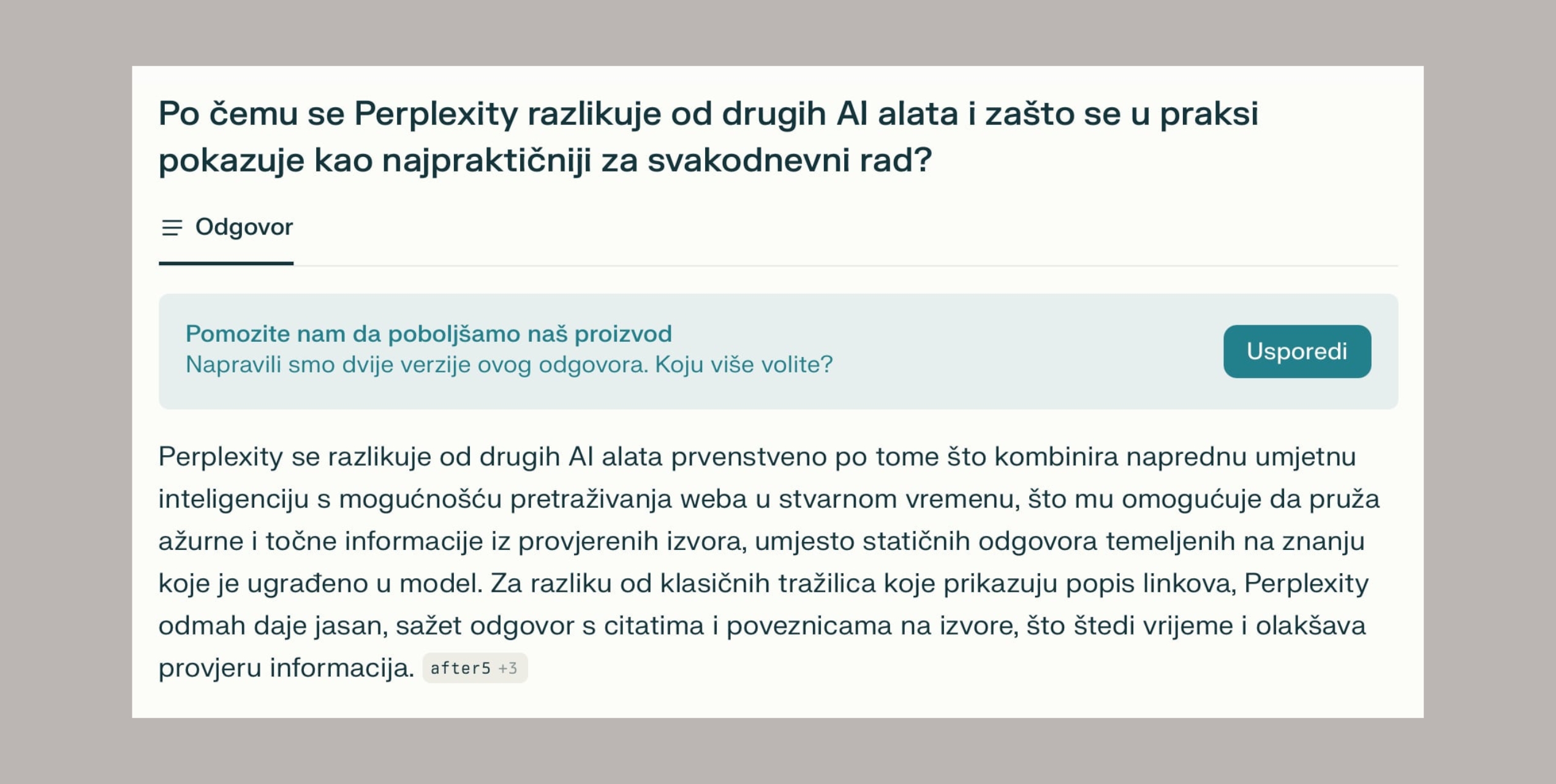 Po čemu se Perplexity razlikuje od drugih AI alata i zašto se u praksi pokazuje kao najpraktičniji za svakodnevni rad?

Odgovor

Pomozite nam da poboljšamo naš proizvod
Napravili smo dvije verzije ovog odgovora. Koju više volite?

Usporedi

Perplexity se razlikuje od drugih AI alata prvenstveno po tome što kombinira naprednu umjetnu inteligenciju s mogućnošću pretraživanja weba u stvarnom vremenu, što mu omogućuje da pruža ažurne i točne informacije iz provjerenih izvora, umjesto statičnih odgovora temeljenih na znanju koje je ugrađeno u model. Za razliku od klasičnih tražilica koje prikazuju popis linkova, Perplexity odmah daje jasan, sažet odgovor s citatima i poveznicama na izvore, što štedi vrijeme i olakšava provjeru informacija. after5 +3